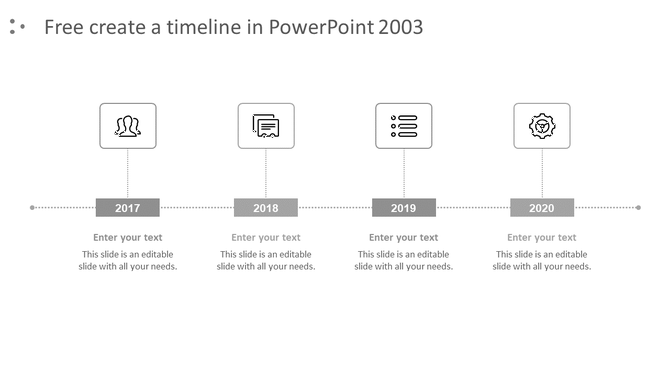 Free create a timeline in PowerPoint 2003

2017

Enter your text

This slide is an editable slide with all your needs.

2018

Enter your text

This slide is an editable slide with all your needs.

2019

Enter your text

This slide is an editable slide with all your needs.

2020

Enter your text

This slide is an editable slide with all your needs.